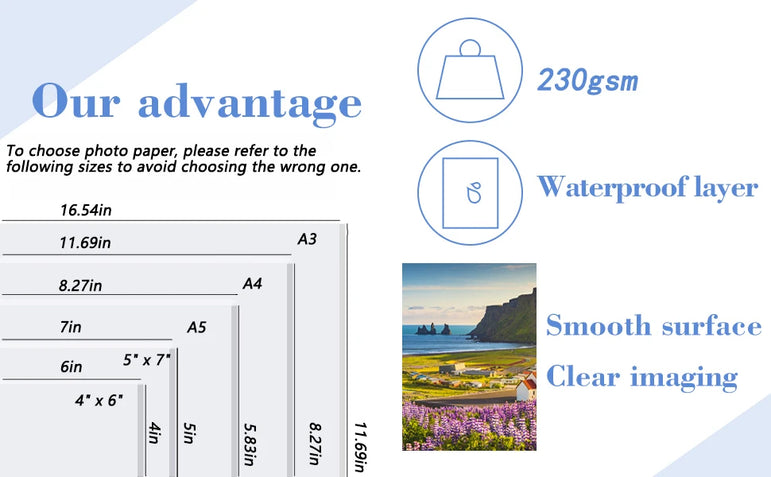 Our advantage

To choose photo paper, please refer to the following sizes to avoid choosing the wrong one.

16.54in

11.69in

A3

8.27in

A4

7in

A5

6in

5" x 7"

4" x 6"

4in

5in

5.83in

8.27in

11.69in

230gsm

Waterproof layer

Smooth surface

Clear imaging